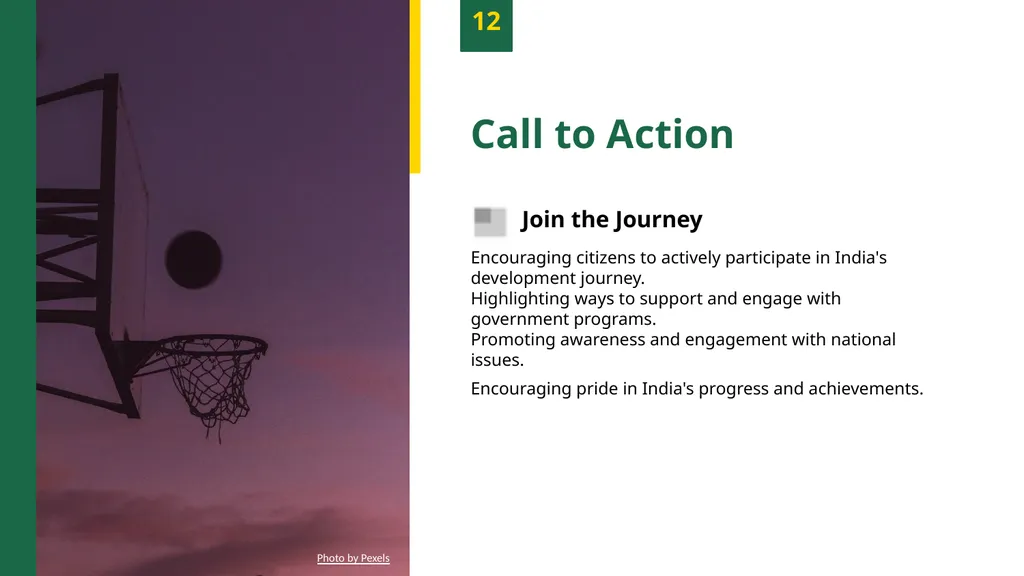 12

Call to Action

Join the Journey

Encouraging citizens to actively participate in India's development journey.
Highlighting ways to support and engage with government programs.
Promoting awareness and engagement with national issues.

Encouraging pride in India's progress and achievements.

Photo by Pexels